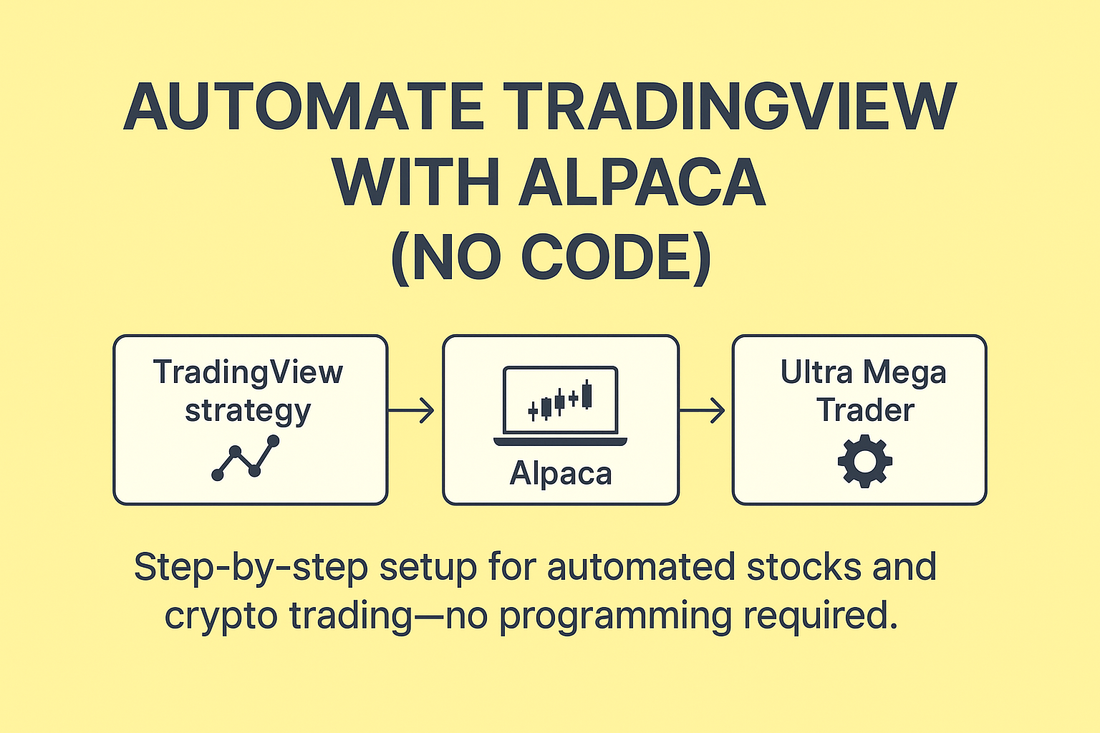 AUTOMATE TRADINGVIEW WITH ALPACA (NO CODE)

TradingView strategy

Alpaca

Ultra Mega Trader

Step-by-step setup for automated stocks and crypto trading—no programming required.